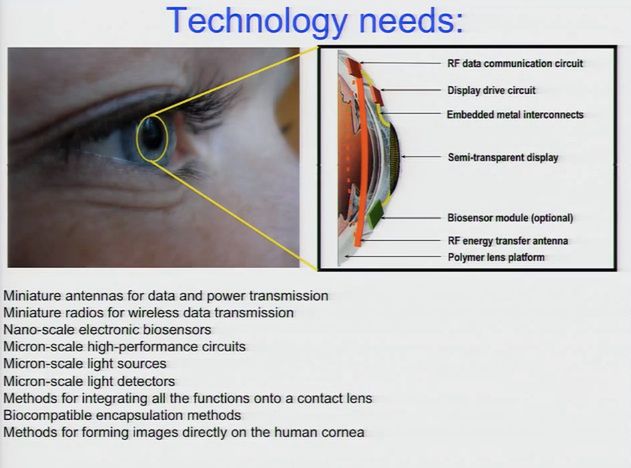 Technology needs:

RF data communication circuit
Display drive circuit
Embedded metal interconnects
Semi-transparent display
Biosensor module (optional)
RF energy transfer antenna
Polymer lens platform

Miniature antennas for data and power transmission
Miniature radios for wireless data transmission
Nano-scale electronic biosensors
Micron-scale high-performance circuits
Micron-scale light sources
Micron-scale light detectors
Methods for integrating all the functions onto a contact lens
Biocompatible encapsulation methods
Methods for forming images directly on the human cornea